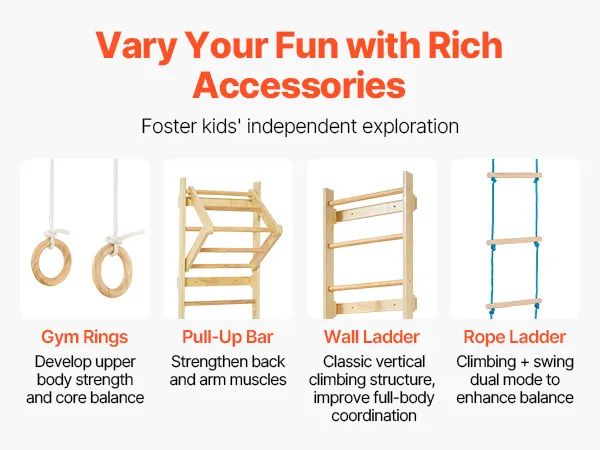 Vary Your Fun with Rich Accessories

Foster kids' independent exploration

Gym Rings
Develop upper body strength and core balance

Pull-Up Bar
Strengthen back and arm muscles

Wall Ladder
Classic vertical climbing structure, improve full-body coordination

Rope Ladder
Climbing + swing dual mode to enhance balance